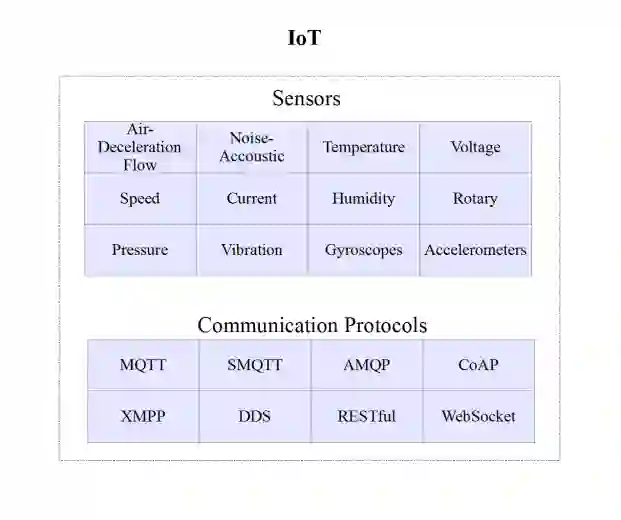 IoT

Sensors

| Air-Deceleration Flow | Noise-Accoustic | Temperature | Voltage |
|---|---|---|---|
| Speed | Current | Humidity | Rotary |
| Pressure | Vibration | Gyroscopes | Accelerometers |

Communication Protocols

| MQTT | SMQTT | AMQP | CoAP |
|---|---|---|---|
| XMPP | DDS | RESTful | WebSocket |